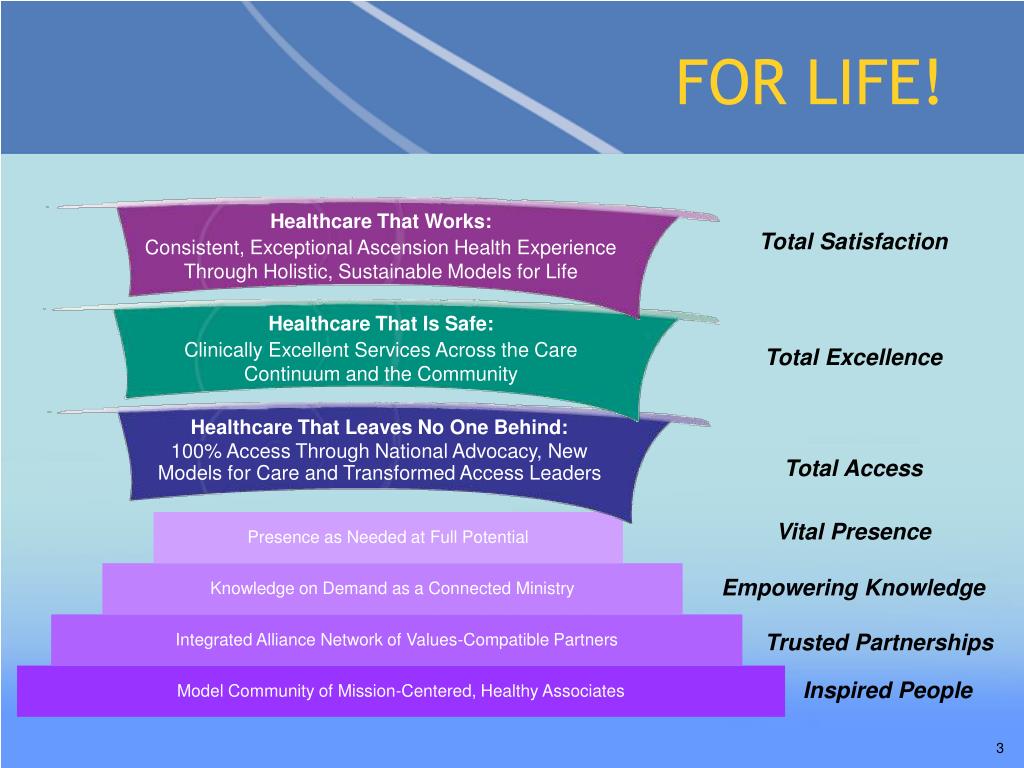 FOR LIFE!

Healthcare That Works:
Consistent, Exceptional Ascension Health Experience Through Holistic, Sustainable Models for Life

Total Satisfaction

Healthcare That Is Safe:
Clinically Excellent Services Across the Care Continuum and the Community

Total Excellence

Healthcare That Leaves No One Behind:
100% Access Through National Advocacy, New Models for Care and Transformed Access Leaders

Total Access

Presence as Needed at Full Potential

Vital Presence

Knowledge on Demand as a Connected Ministry

Empowering Knowledge

Integrated Alliance Network of Values-Compatible Partners

Trusted Partnerships

Model Community of Mission-Centered, Healthy Associates

Inspired People

3